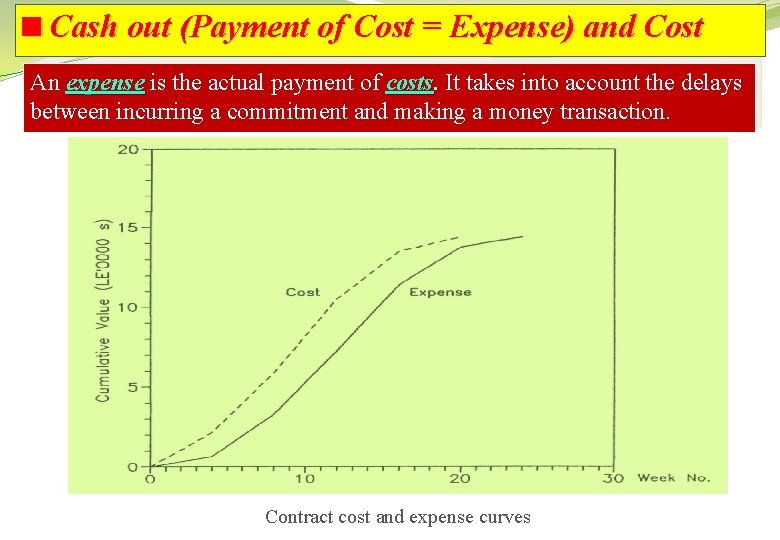 ■ Cash out (Payment of Cost = Expense) and Cost

An expense is the actual payment of costs. It takes into account the delays between incurring a commitment and making a money transaction.

20
15
10
5
0
Cumulative Value (LE'0000 s)
Cost
Expense
0
10
20
30
Week No.

Contract cost and expense curves